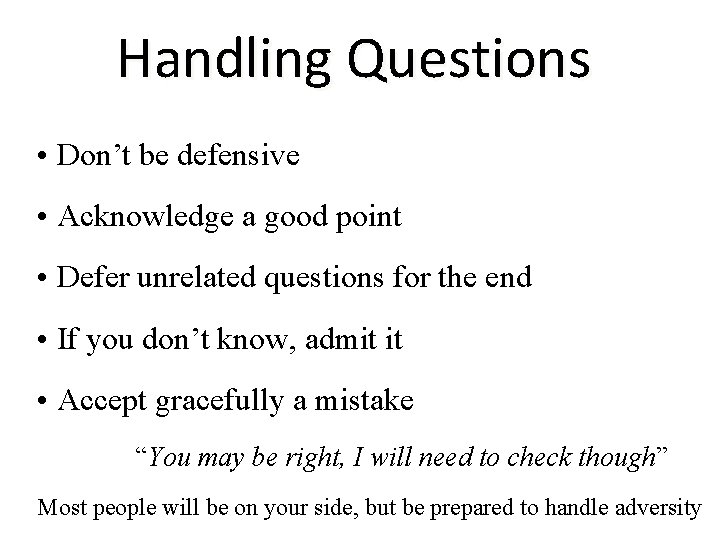 Handling Questions

• Don’t be defensive

• Acknowledge a good point

• Defer unrelated questions for the end

• If you don’t know, admit it

• Accept gracefully a mistake

“You may be right, I will need to check though”

Most people will be on your side, but be prepared to handle adversity